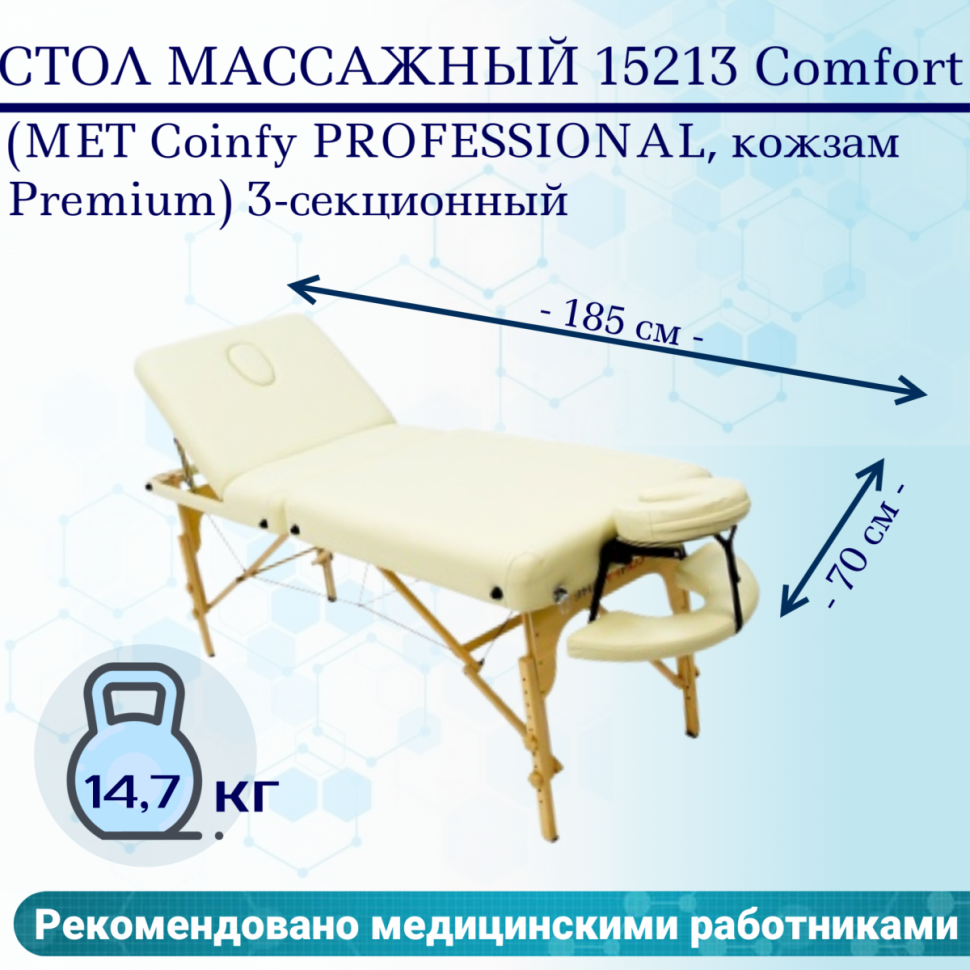 СТОЛ МАССАЖНЫЙ 15213 Comfort (MET Coinfy PROFESSIONAL, кожзам Premium) 3-секционный

- 185 см -

- 70 см -

14,7 кг

Рекомендовано медицинскими работниками